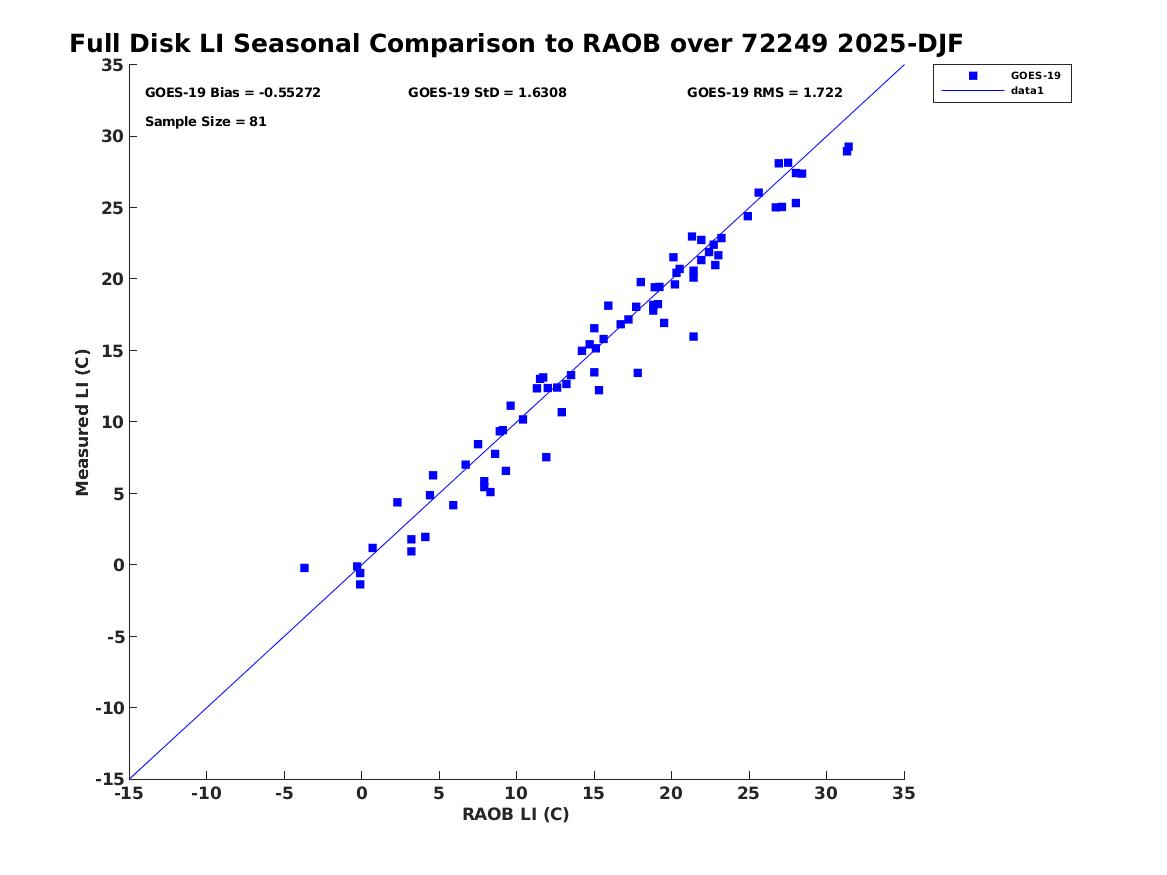 Full Disk LI Seasonal Comparison to RAOB over 72249 2025-DJF

GOES-19 Bias = -0.55272
GOES-19 StD = 1.6308
GOES-19 RMS = 1.722
Sample Size = 81

GOES-19
data1

Measured LI (C)
35
30
25
20
15
10
5
0
-5
-10
-15

-15 -10 -5 0 5 10 15 20 25 30 35
RAOB LI (C)